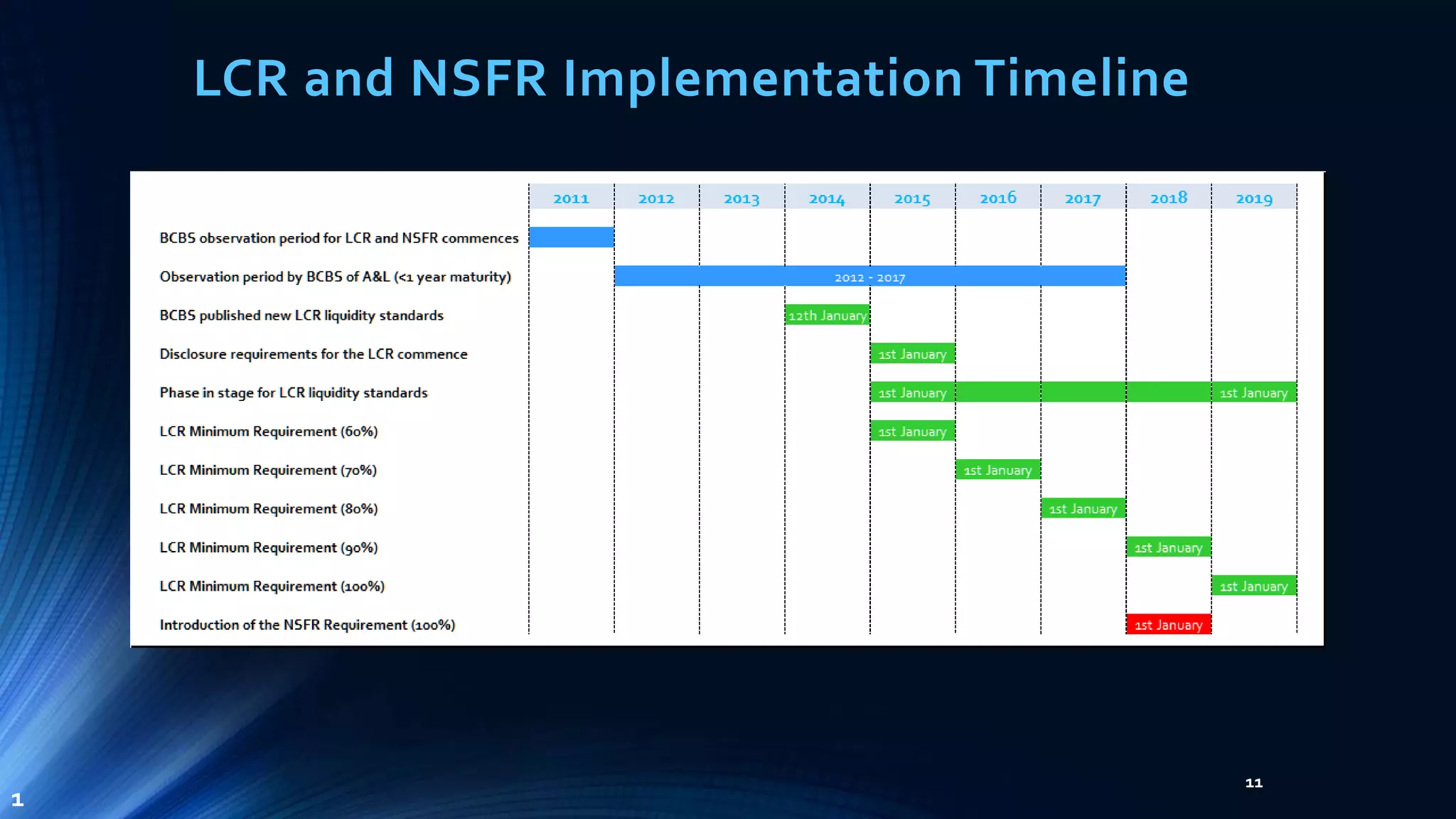 LCR and NSFR Implementation Timeline

| | 2011 | 2012 | 2013 | 2014 | 2015 | 2016 | 2017 | 2018 | 2019 |
|---|---|---|---|---|---|---|---|---|---|
| BCBS observation period for LCR and NSFR commences | | | | | | | | | |
| Observation period by BCBS of A&L (<1 year maturity) | | 2012 - 2017 | | | | | | | |
| BCBS published new LCR liquidity standards | | | | 12th January | | | | | |
| Disclosure requirements for the LCR commence | | | | | 1st January | | | | |
| Phase in stage for LCR liquidity standards | | | | | 1st January | | | | 1st January |
| LCR Minimum Requirement (60%) | | | | | 1st January | | | | |
| LCR Minimum Requirement (70%) | | | | | | 1st January | | | |
| LCR Minimum Requirement (80%) | | | | | | | 1st January | | |
| LCR Minimum Requirement (90%) | | | | | | | | 1st January | |
| LCR Minimum Requirement (100%) | | | | | | | | | 1st January |
| Introduction of the NSFR Requirement (100%) | | | | | | | | 1st January | |

11

1